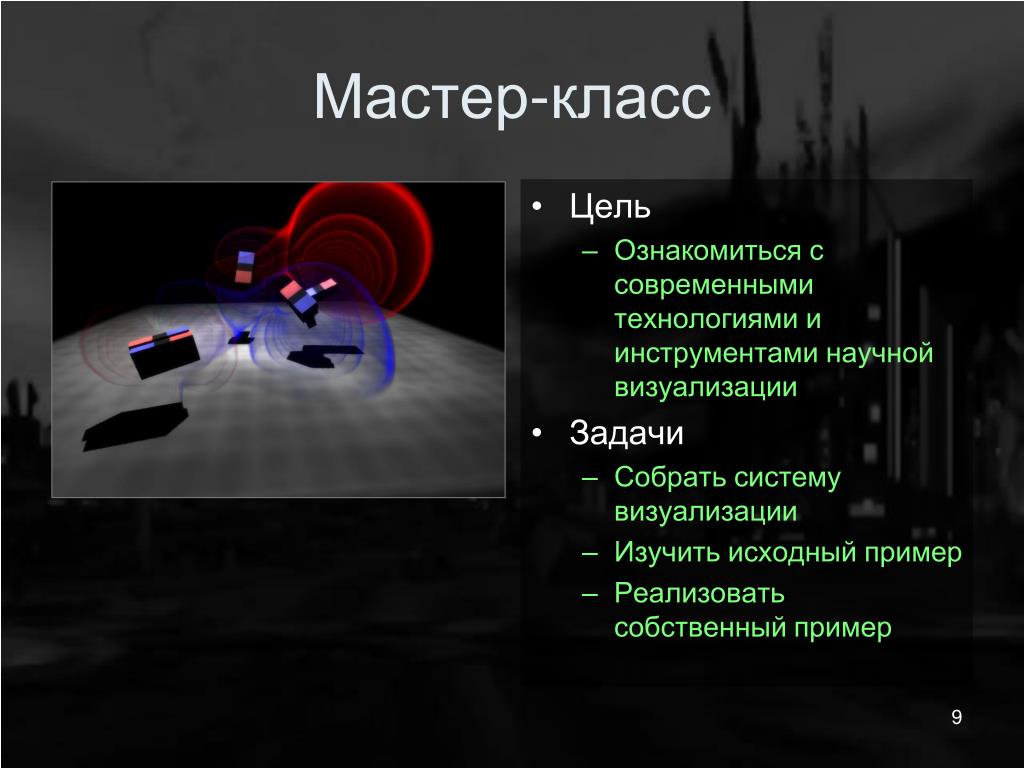 Мастер-класс

• Цель
– Ознакомиться с современными технологиями и инструментами научной визуализации
• Задачи
– Собрать систему визуализации
– Изучить исходный пример
– Реализовать собственный пример

9